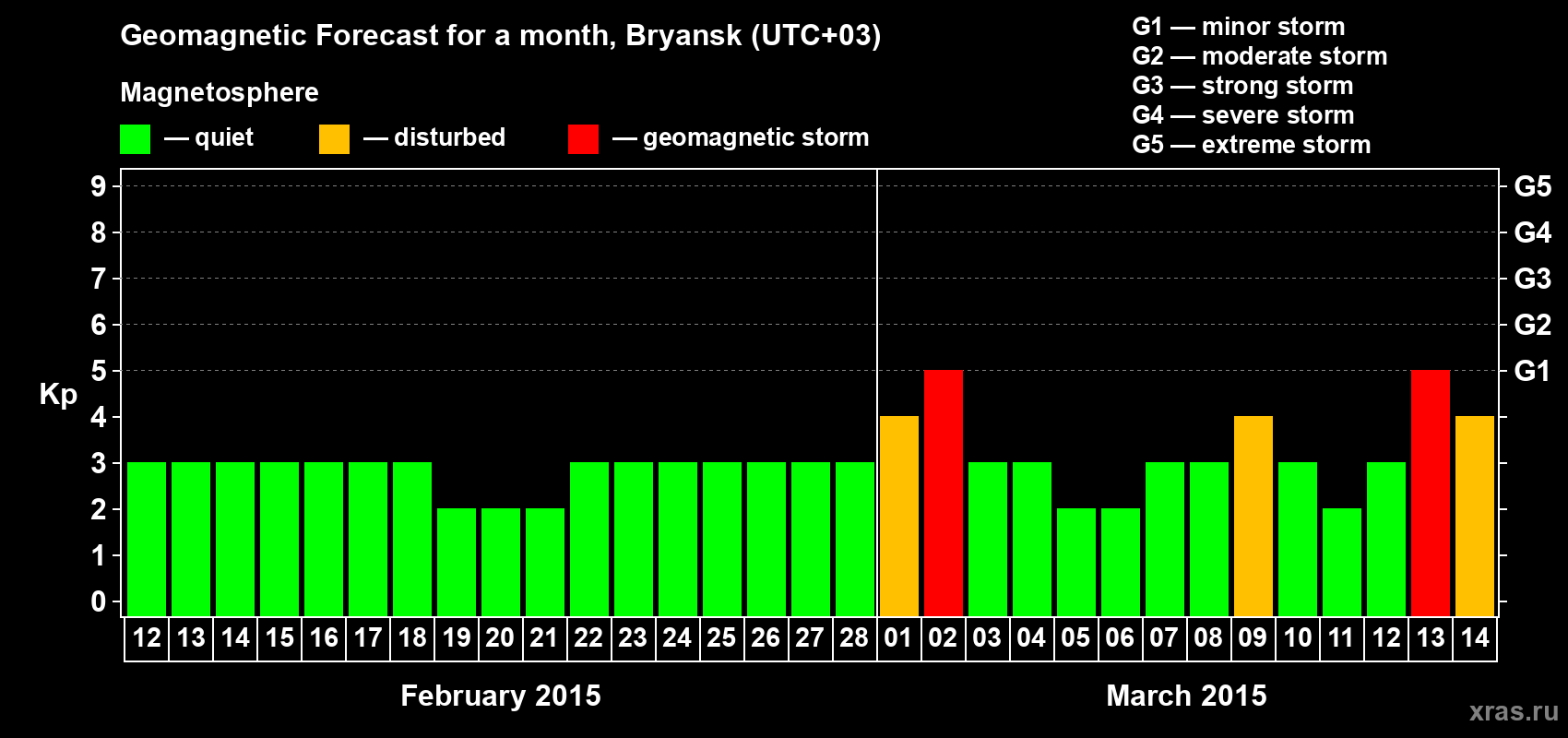 Geomagnetic Forecast for a month, Bryansk (UTC+03)

Magnetosphere

— quiet — disturbed — geomagnetic storm

G1 — minor storm
G2 — moderate storm
G3 — strong storm
G4 — severe storm
G5 — extreme storm

Kp

9 8 7 6 5 4 3 2 1 0

G5 G4 G3 G2 G1

12 13 14 15 16 17 18 19 20 21 22 23 24 25 26 27 28 01 02 03 04 05 06 07 08 09 10 11 12 13 14

February 2015

March 2015

xras.ru